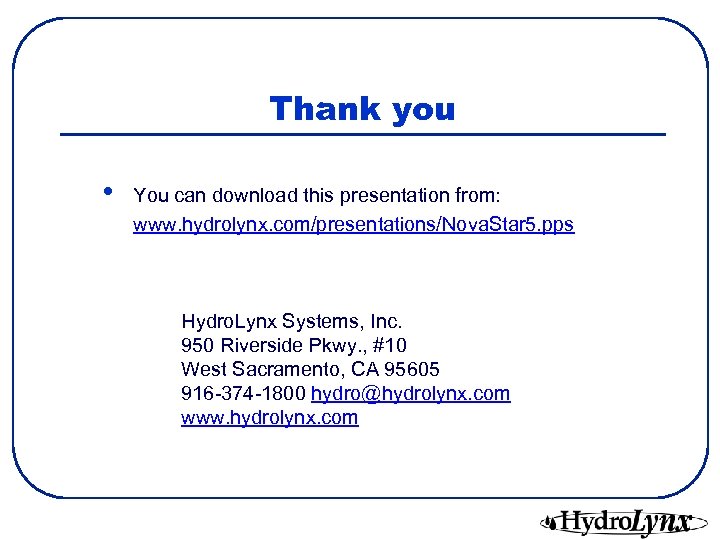 Thank you

• You can download this presentation from: www.hydrolynx.com/presentations/NovaStar5.pps

HydroLynx Systems, Inc.
950 Riverside Pkwy., #10
West Sacramento, CA 95605
916-374-1800 hydro@hydrolynx.com
www.hydrolynx.com

HydroLynx